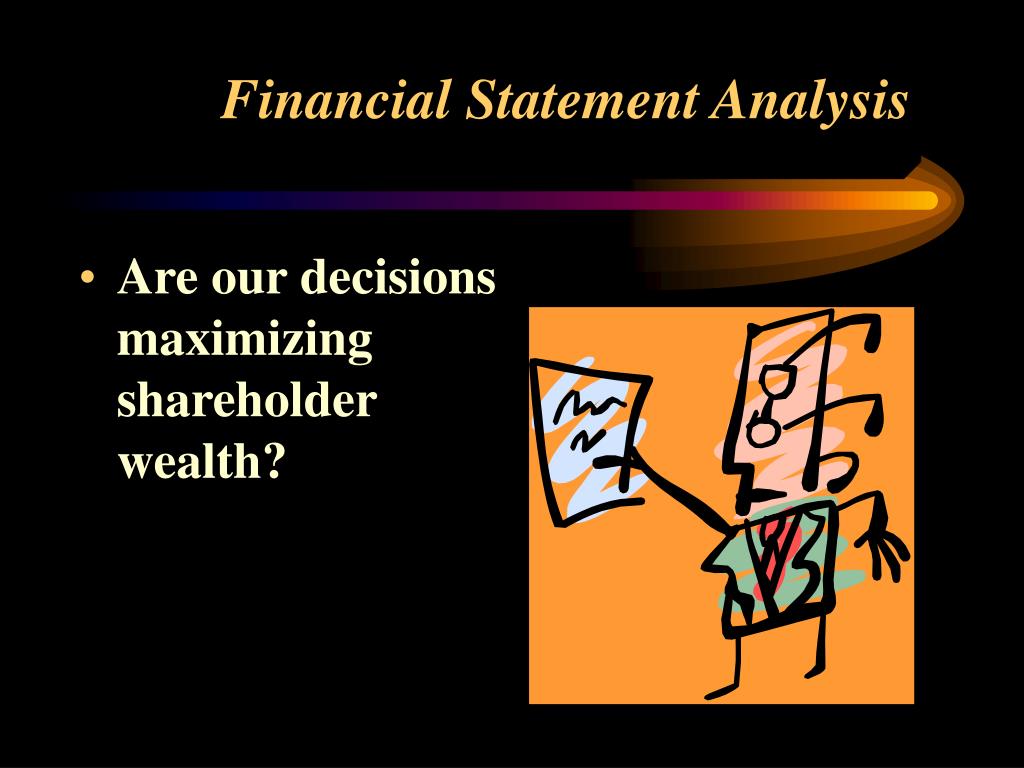 Financial Statement Analysis

• Are our decisions maximizing shareholder wealth?